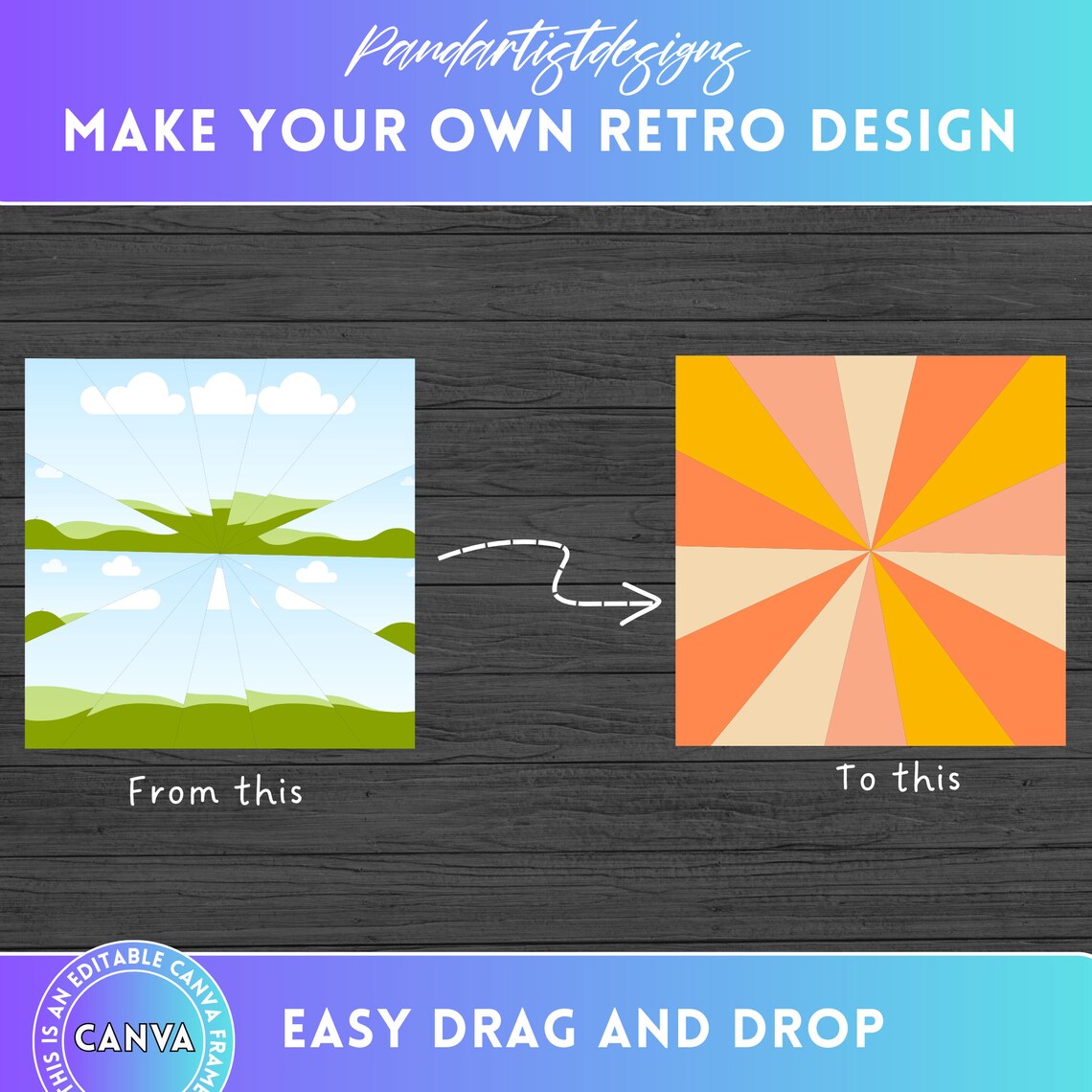 Pandartistdesigns
MAKE YOUR OWN RETRO DESIGN

From this

To this

THIS IS AN EDITABLE CANVA FRAME
CANVA

EASY DRAG AND DROP